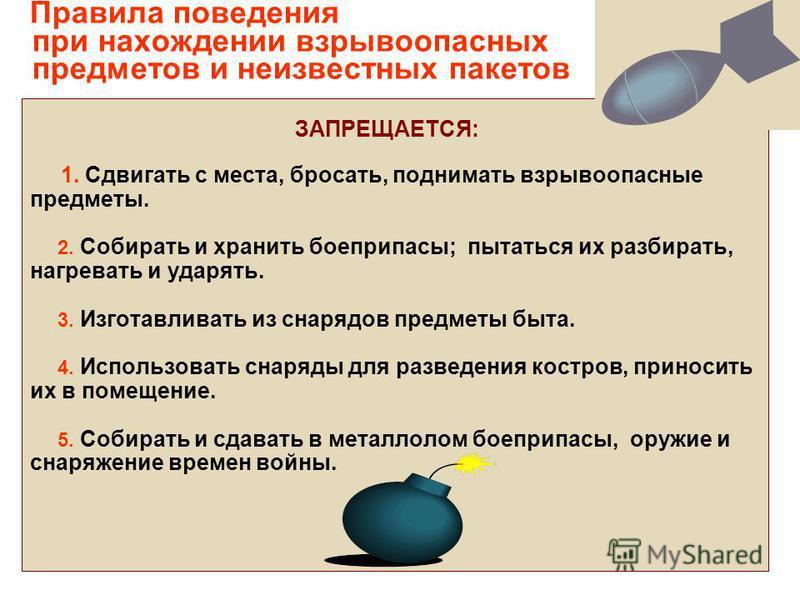 Правила поведения при нахождении взрывоопасных предметов и неизвестных пакетов

ЗАПРЕЩАЕТСЯ:

1. Сдвигать с места, бросать, поднимать взрывоопасные предметы.

2. Собирать и хранить боеприпасы; пытаться их разбирать, нагревать и ударять.

3. Изготавливать из снарядов предметы быта.

4. Использовать снаряды для разведения костров, приносить их в помещение.

5. Собирать и сдавать в металлолом боеприпасы, оружие и снаряжение времен войны.

MyShared